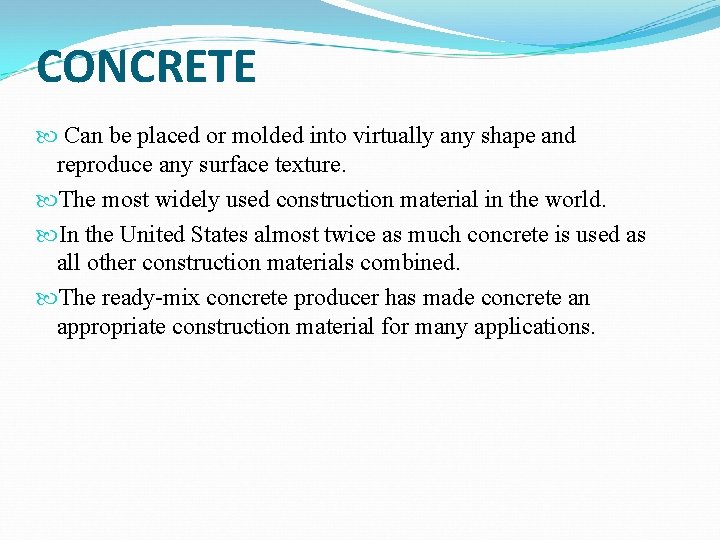 CONCRETE

Can be placed or molded into virtually any shape and reproduce any surface texture.

The most widely used construction material in the world.

In the United States almost twice as much concrete is used as all other construction materials combined.

The ready-mix concrete producer has made concrete an appropriate construction material for many applications.